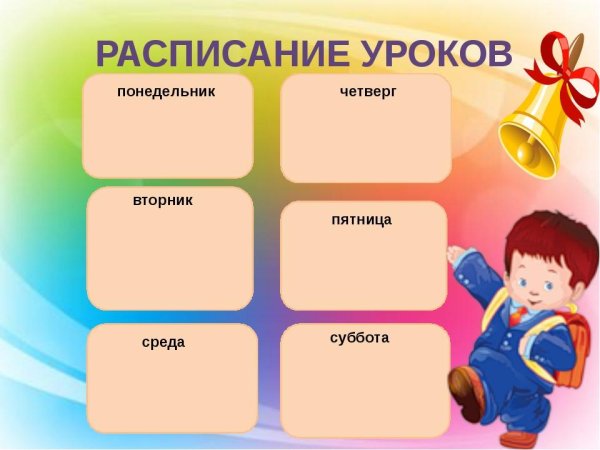 РАСПИСАНИЕ УРОКОВ

понедельник

вторник

среда

четверг

пятница

суббота